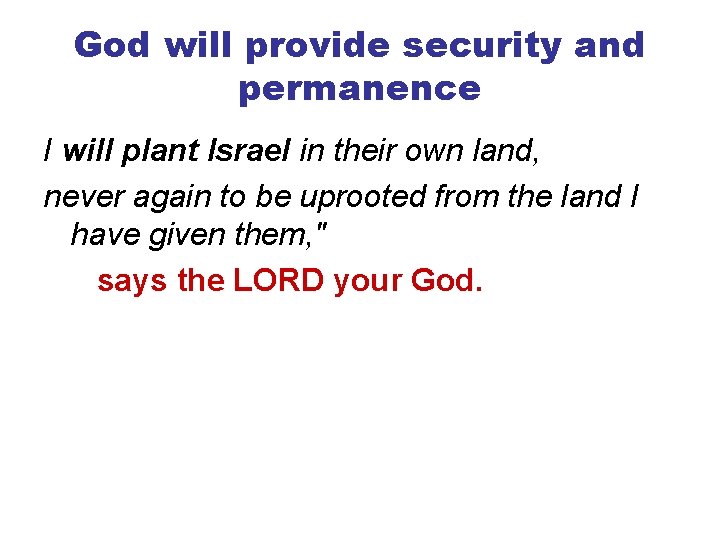 God will provide security and permanence

I will plant Israel in their own land,

never again to be uprooted from the land I have given them,"

says the LORD your God.